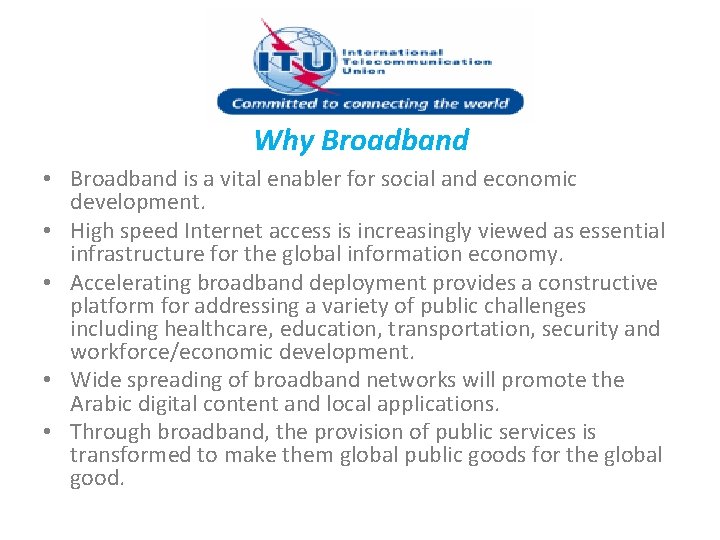 ITU International Telecommunication Union

Committed to connecting the world

Why Broadband

• Broadband is a vital enabler for social and economic development.
• High speed Internet access is increasingly viewed as essential infrastructure for the global information economy.
• Accelerating broadband deployment provides a constructive platform for addressing a variety of public challenges including healthcare, education, transportation, security and workforce/economic development.
• Wide spreading of broadband networks will promote the Arabic digital content and local applications.
• Through broadband, the provision of public services is transformed to make them global public goods for the global good.